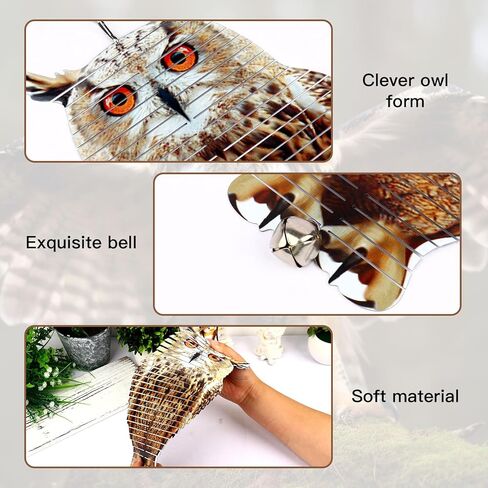 Clever owl form

Exquisite bell

Soft material